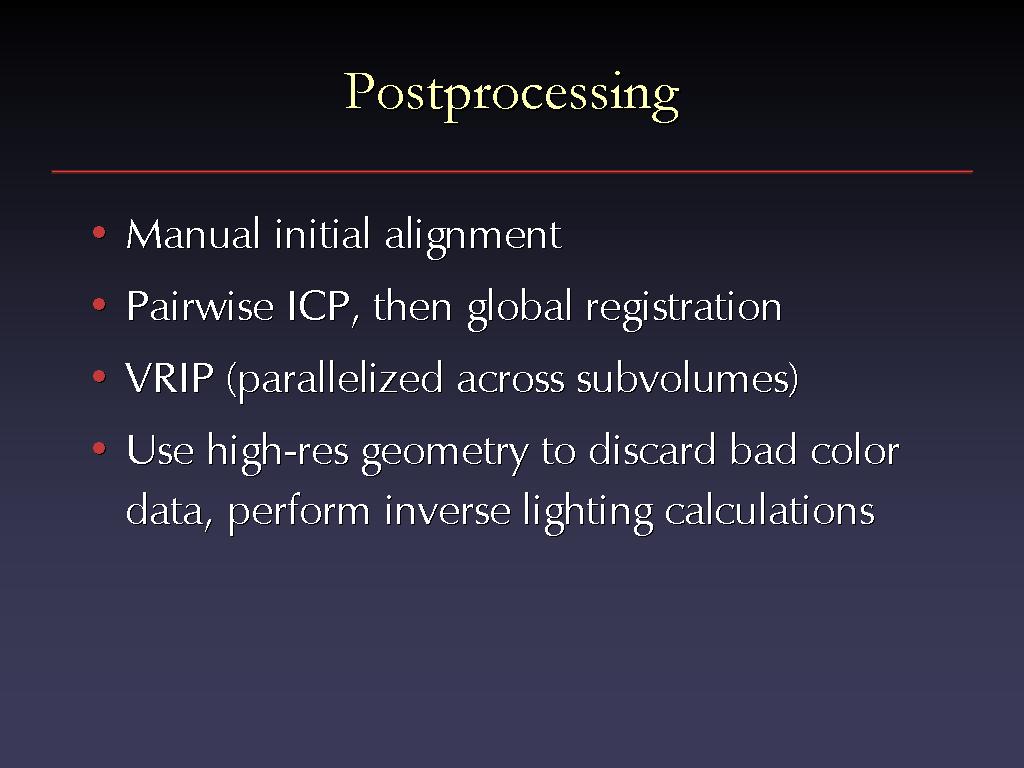 Postprocessing

• Manual initial alignment
• Pairwise ICP, then global registration
• VRIP (parallelized across subvolumes)
• Use high-res geometry to discard bad color data, perform inverse lighting calculations